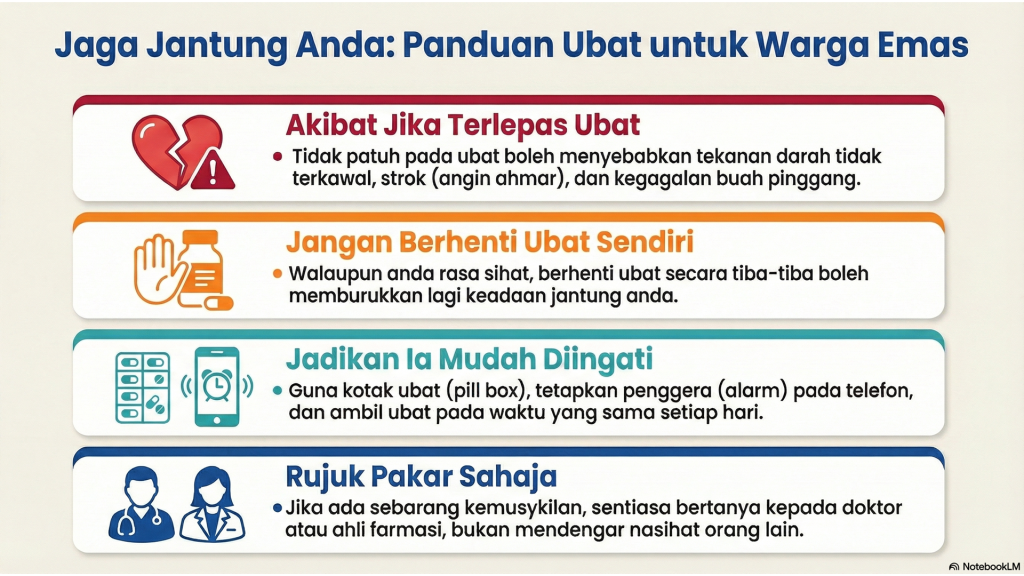 Jaga Jantung Anda: Panduan Ubat untuk Warga Emas

Akibat Jika Terlepas Ubat

• Tidak patuh pada ubat boleh menyebabkan tekanan darah tidak terkawal, strok (angin ahmar), dan kegagalan buah pinggang.

Jangan Berhenti Ubat Sendiri

• Walaupun anda rasa sihat, berhenti ubat secara tiba-tiba boleh memburukkan lagi keadaan jantung anda.

Jadikan Ia Mudah Diingati

• Guna kotak ubat (pill box), tetapkan penggera (alarm) pada telefon, dan ambil ubat pada waktu yang sama setiap hari.

Rujuk Pakar Sahaja

• Jika ada sebarang kemusykilan, sentiasa bertanya kepada doktor atau ahli farmasi, bukan mendengar nasihat orang lain.

NotebookLM